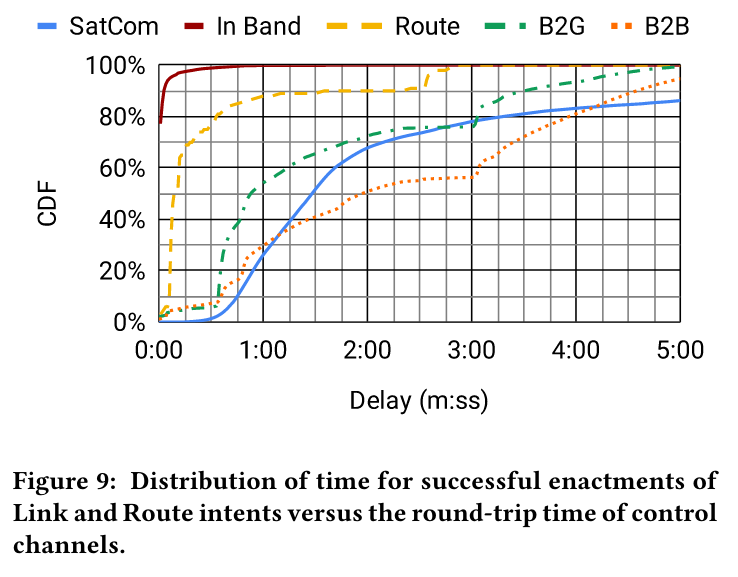 SatCom In Band Route B2G B2B

100%
80%
60%
40%
20%
0%

CDF

0:00 1:00 2:00 3:00 4:00 5:00

Delay (m:ss)

Figure 9: Distribution of time for successful enactments of Link and Route intents versus the round-trip time of control channels.